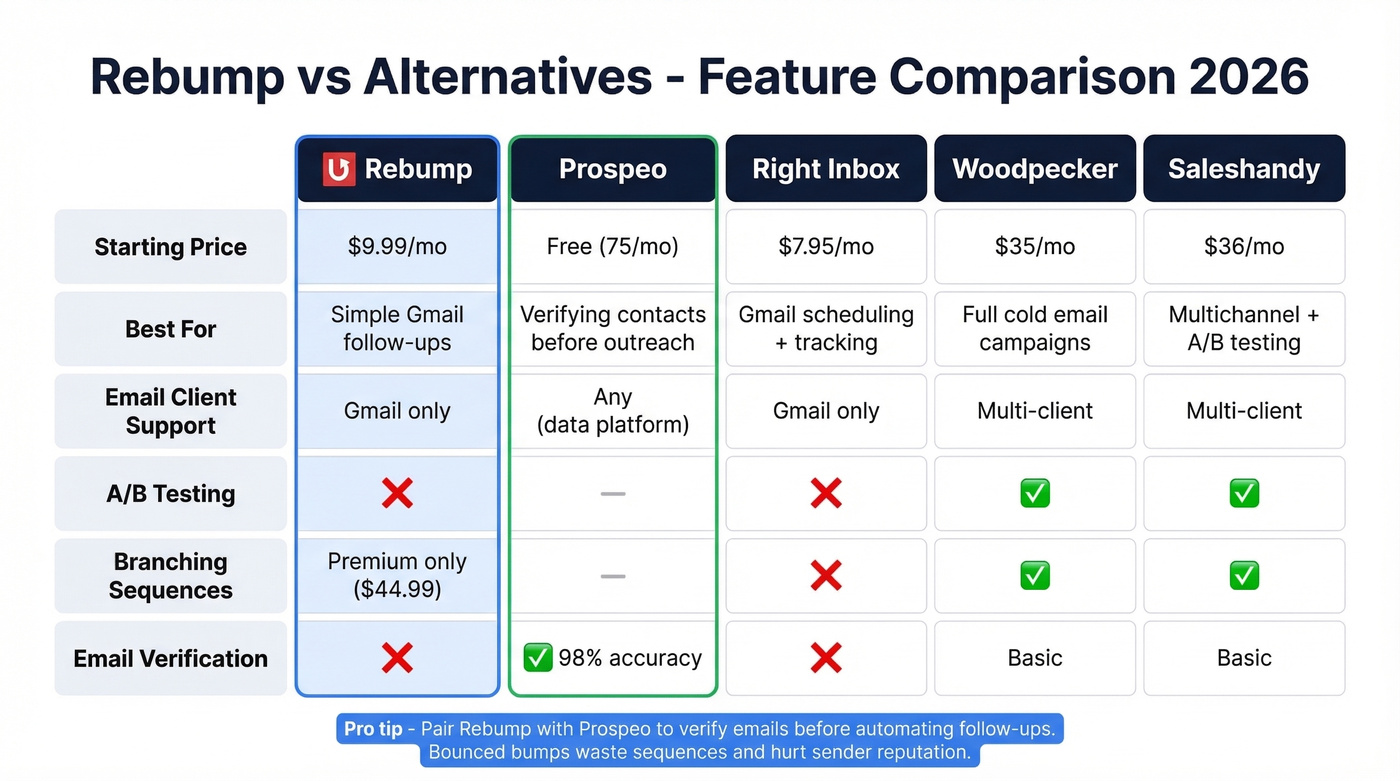 Rebump vs Alternatives - Feature Comparison 2026

| | Rebump | Prospeo | Right Inbox | Woodpecker | Saleshandy |
|---|---|---|---|---|---|
| Starting Price | $9.99/mo | Free (75/mo) | $7.95/mo | $35/mo | $36/mo |
| Best For | Simple Gmail follow-ups | Verifying contacts before outreach | Gmail scheduling + tracking | Full cold email campaigns | Multichannel + A/B testing |
| Email Client Support | Gmail only | Any (data platform) | Gmail only | Multi-client | Multi-client |
| A/B Testing | ❌ | — | ❌ | ✅ | ✅ |
| Branching Sequences | Premium only ($44.99) | — | ❌ | ✅ | ✅ |
| Email Verification | ❌ | ✅ 98% accuracy | ❌ | Basic | Basic |

Pro tip - Pair Rebump with Prospeo to verify emails before automating follow-ups. Bounced bumps waste sequences and hurt sender reputation.